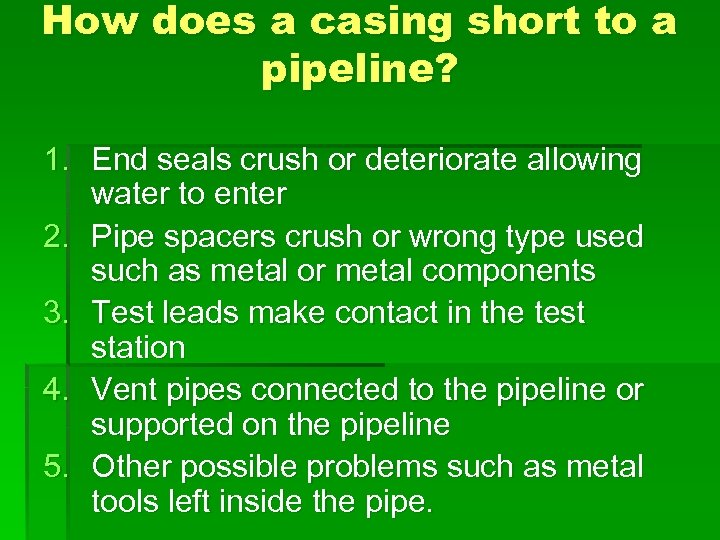 How does a casing short to a pipeline?

1. End seals crush or deteriorate allowing water to enter
2. Pipe spacers crush or wrong type used such as metal or metal components
3. Test leads make contact in the test station
4. Vent pipes connected to the pipeline or supported on the pipeline
5. Other possible problems such as metal tools left inside the pipe.